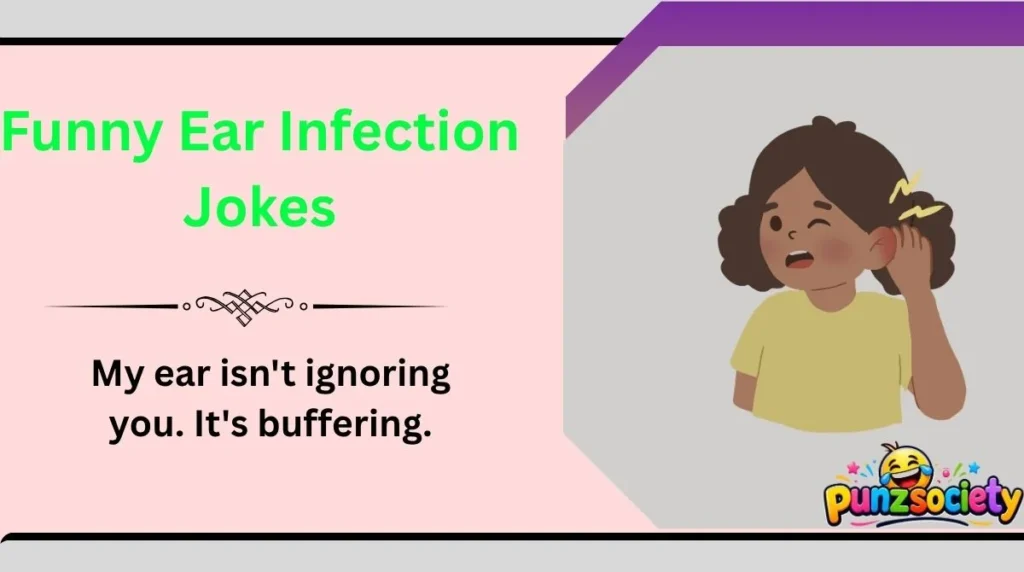 Funny Ear Infection Jokes

My ear isn't ignoring you. It's buffering.

punzsociety